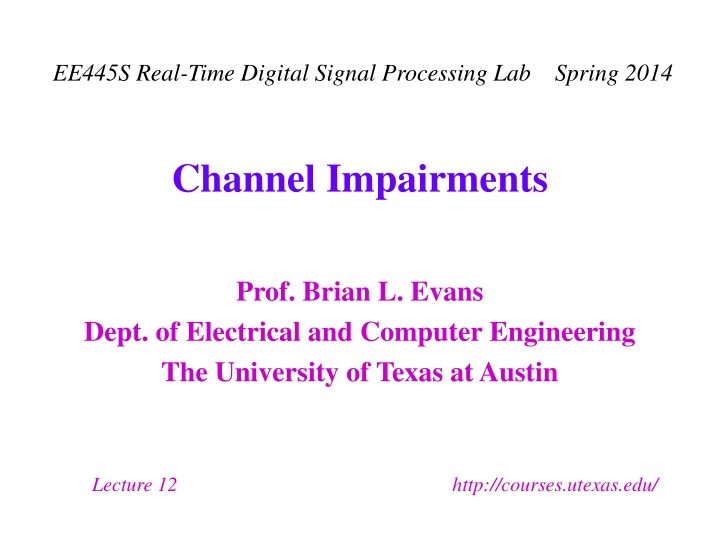 EE445S Real-Time Digital Signal Processing Lab Spring 2014

Channel Impairments

Prof. Brian L. Evans
Dept. of Electrical and Computer Engineering
The University of Texas at Austin

Lecture 12

http://courses.utexas.edu/